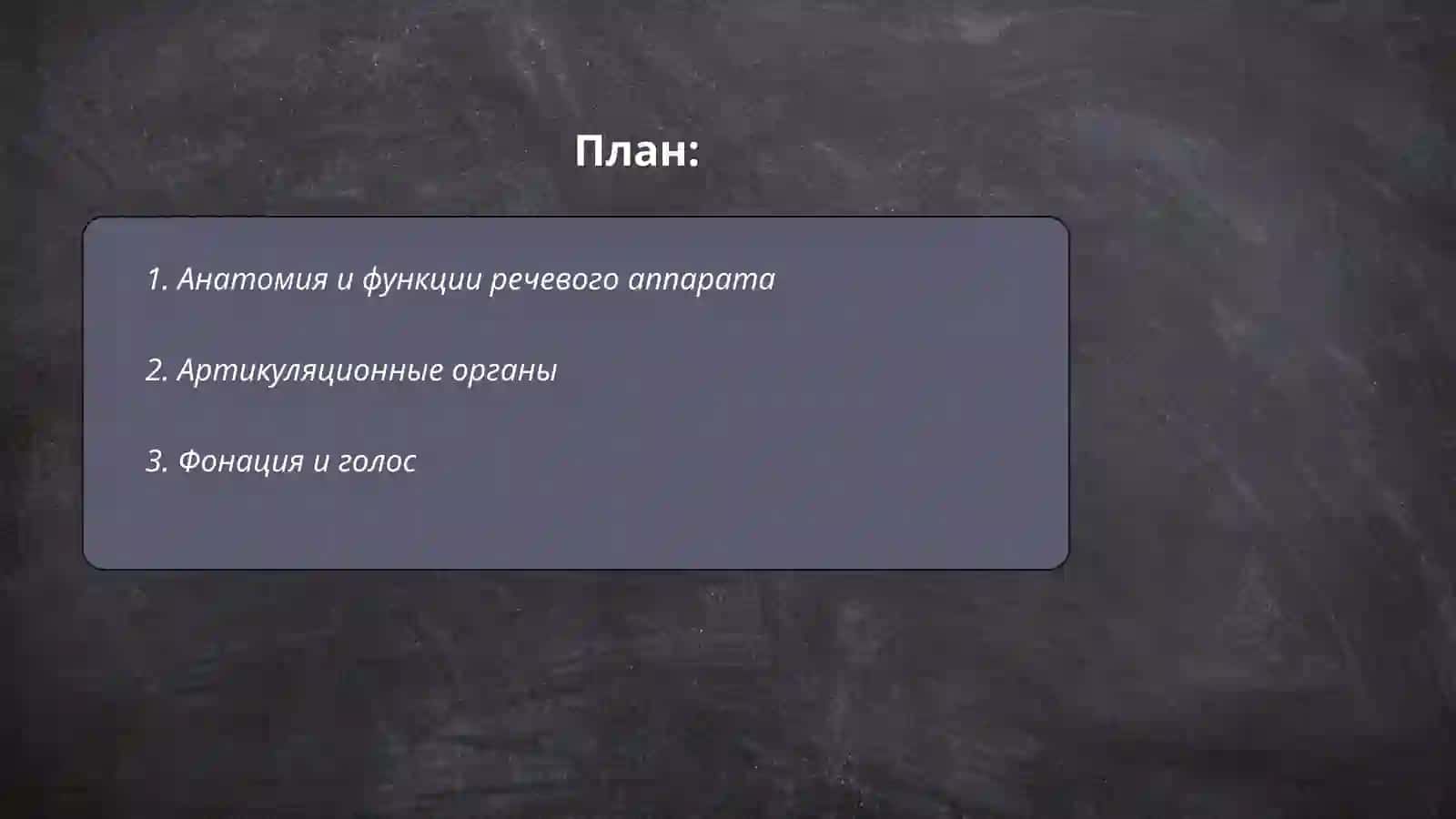 План:

1. Анатомия и функции речевого аппарата

2. Артикуляционные органы

3. Фонация и голос